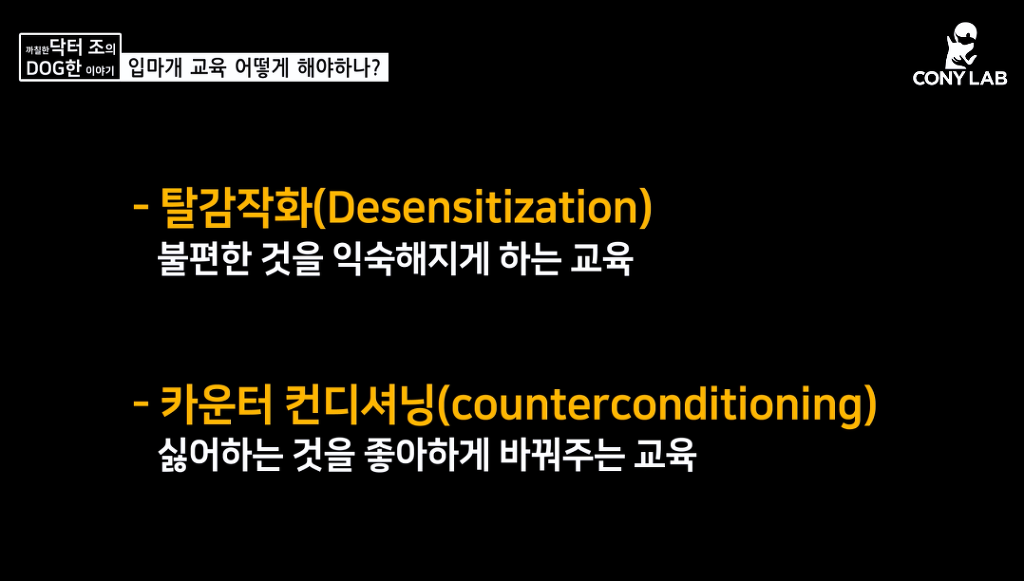 까칠한 닥터 조의 DOG한 이야기

입마개 교육 어떻게 해야하나?

CONY LAB

- 탈감작화(Desensitization)

불편한 것을 익숙해지게 하는 교육

- 카운터 컨디셔닝(counterconditioning)

싫어하는 것을 좋아하게 바꿔주는 교육